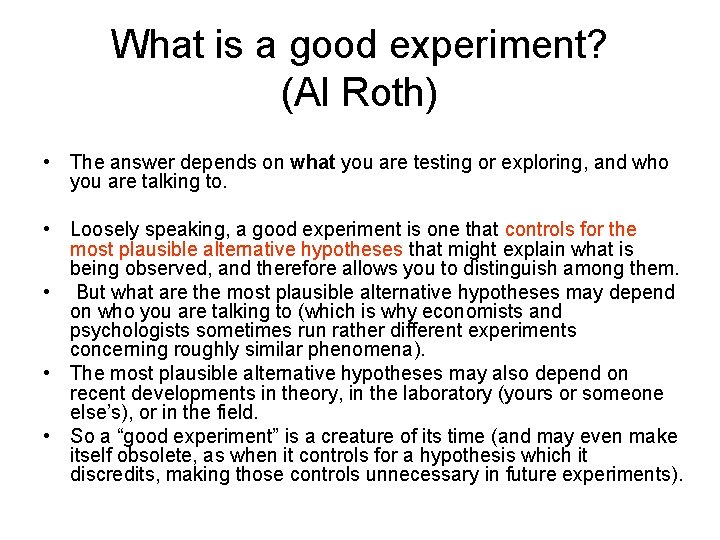 What is a good experiment?
(Al Roth)

• The answer depends on what you are testing or exploring, and who you are talking to.

• Loosely speaking, a good experiment is one that controls for the most plausible alternative hypotheses that might explain what is being observed, and therefore allows you to distinguish among them.
• But what are the most plausible alternative hypotheses may depend on who you are talking to (which is why economists and psychologists sometimes run rather different experiments concerning roughly similar phenomena).
• The most plausible alternative hypotheses may also depend on recent developments in theory, in the laboratory (yours or someone else's), or in the field.
• So a "good experiment" is a creature of its time (and may even make itself obsolete, as when it controls for a hypothesis which it discredits, making those controls unnecessary in future experiments).